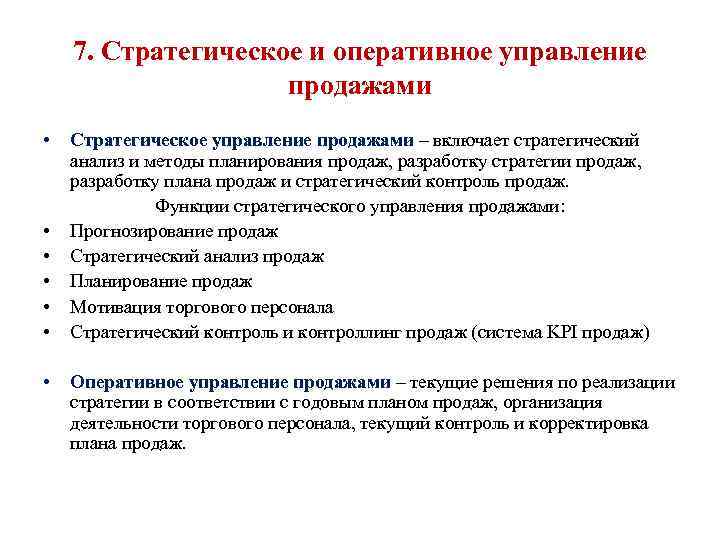 7. Стратегическое и оперативное управление продажами

• Стратегическое управление продажами – включает стратегический анализ и методы планирования продаж, разработку стратегии продаж, разработку плана продаж и стратегический контроль продаж.

Функции стратегического управления продажами:

• Прогнозирование продаж
• Стратегический анализ продаж
• Планирование продаж
• Мотивация торгового персонала
• Стратегический контроль и контроллинг продаж (система KPI продаж)

• Оперативное управление продажами – текущие решения по реализации стратегии в соответствии с годовым планом продаж, организация деятельности торгового персонала, текущий контроль и корректировка плана продаж.